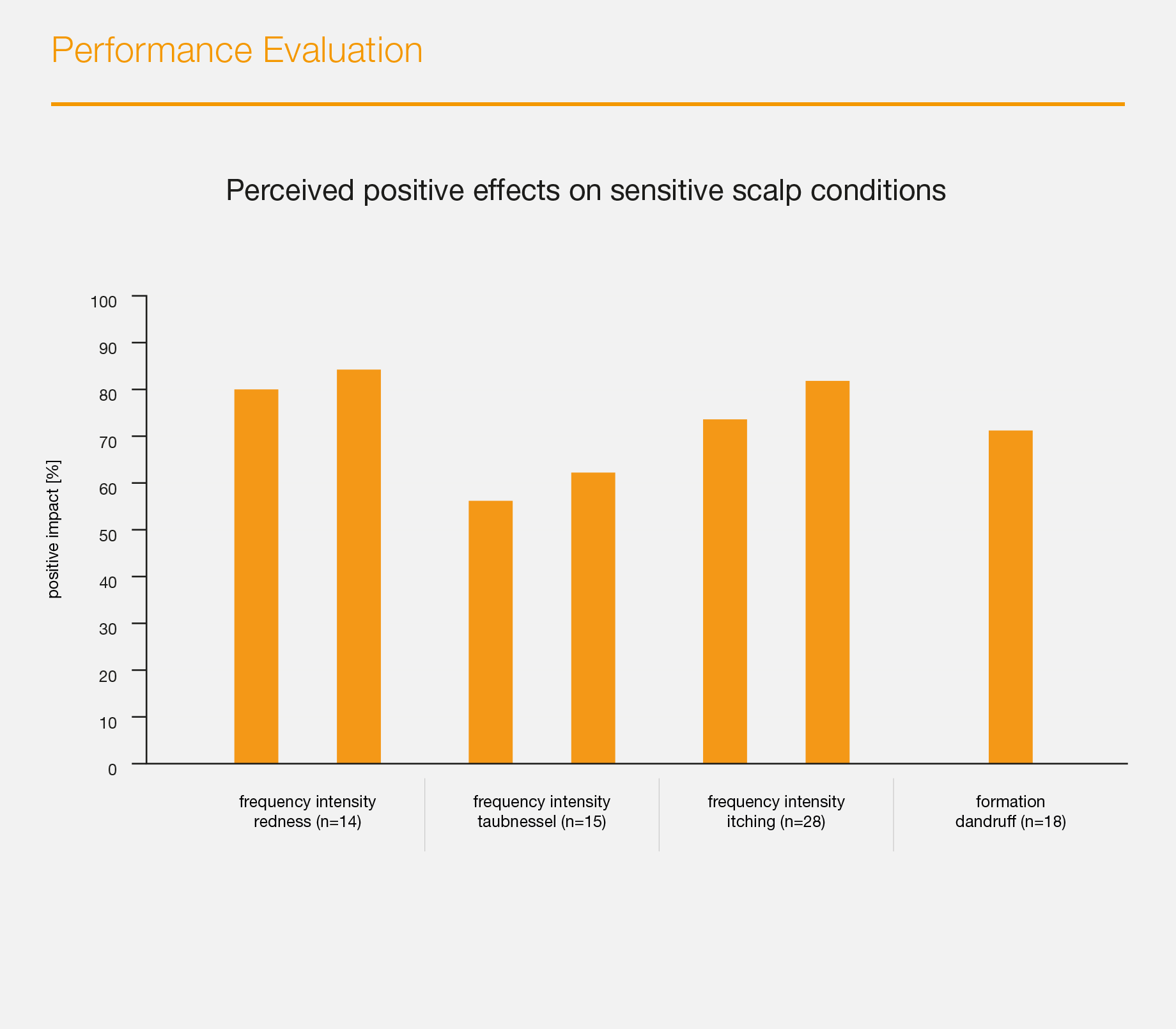 Performance Evaluation

Perceived positive effects on sensitive scalp conditions

positive impact [%]

100
90
80
70
60
50
40
30
20
10
0

frequency intensity redness (n=14)

frequency intensity taubnessel (n=15)

frequency intensity itching (n=28)

formation dandruff (n=18)